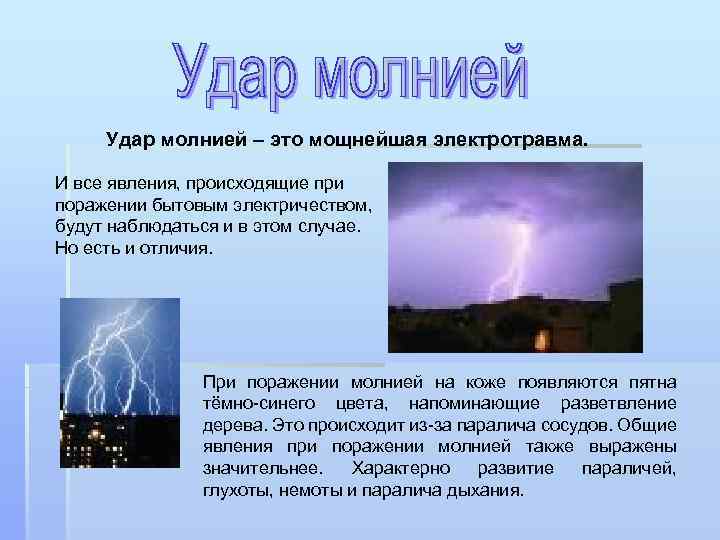 Удар молнией

Удар молнией – это мощнейшая электротравма.

И все явления, происходящие при поражении бытовым электричеством, будут наблюдаться и в этом случае. Но есть и отличия.

При поражении молнией на коже появляются пятна тёмно-синего цвета, напоминающие разветвление дерева. Это происходит из-за паралича сосудов. Общие явления при поражении молнией также выражены значительнее. Характерно развитие параличей, глухоты, немоты и паралича дыхания.